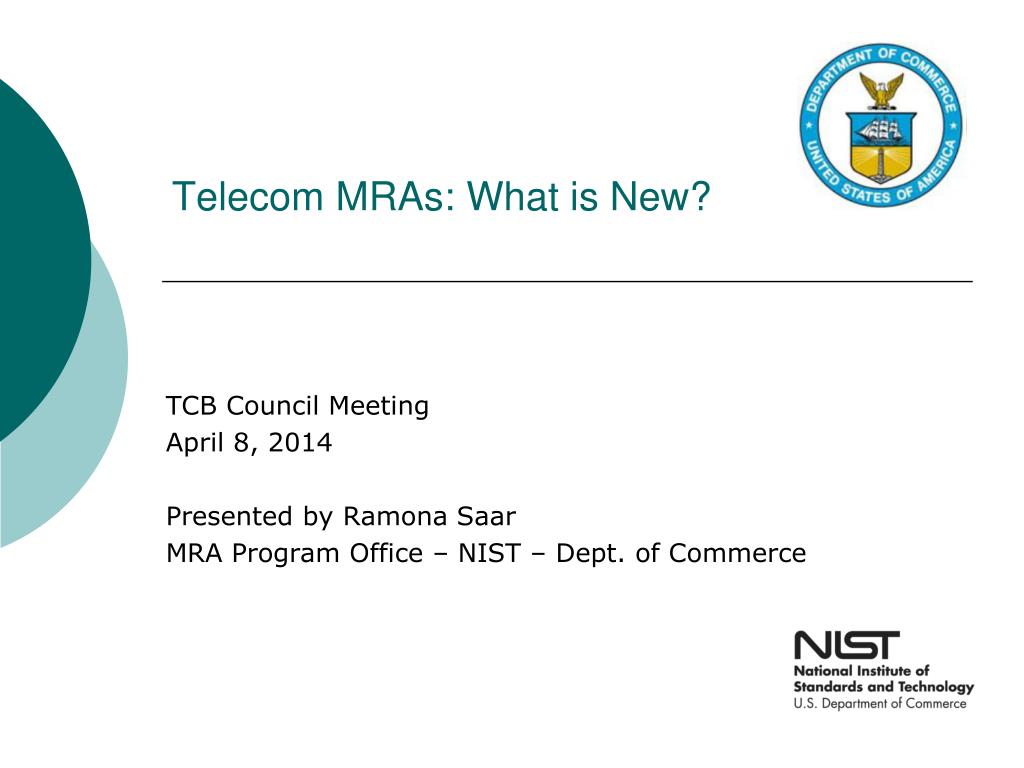 DEPARTMENT OF COMMERCE
UNITED STATES OF AMERICA

Telecom MRAs: What is New?

TCB Council Meeting
April 8, 2014

Presented by Ramona Saar
MRA Program Office – NIST – Dept. of Commerce

NIST
National Institute of
Standards and Technology
U.S. Department of Commerce